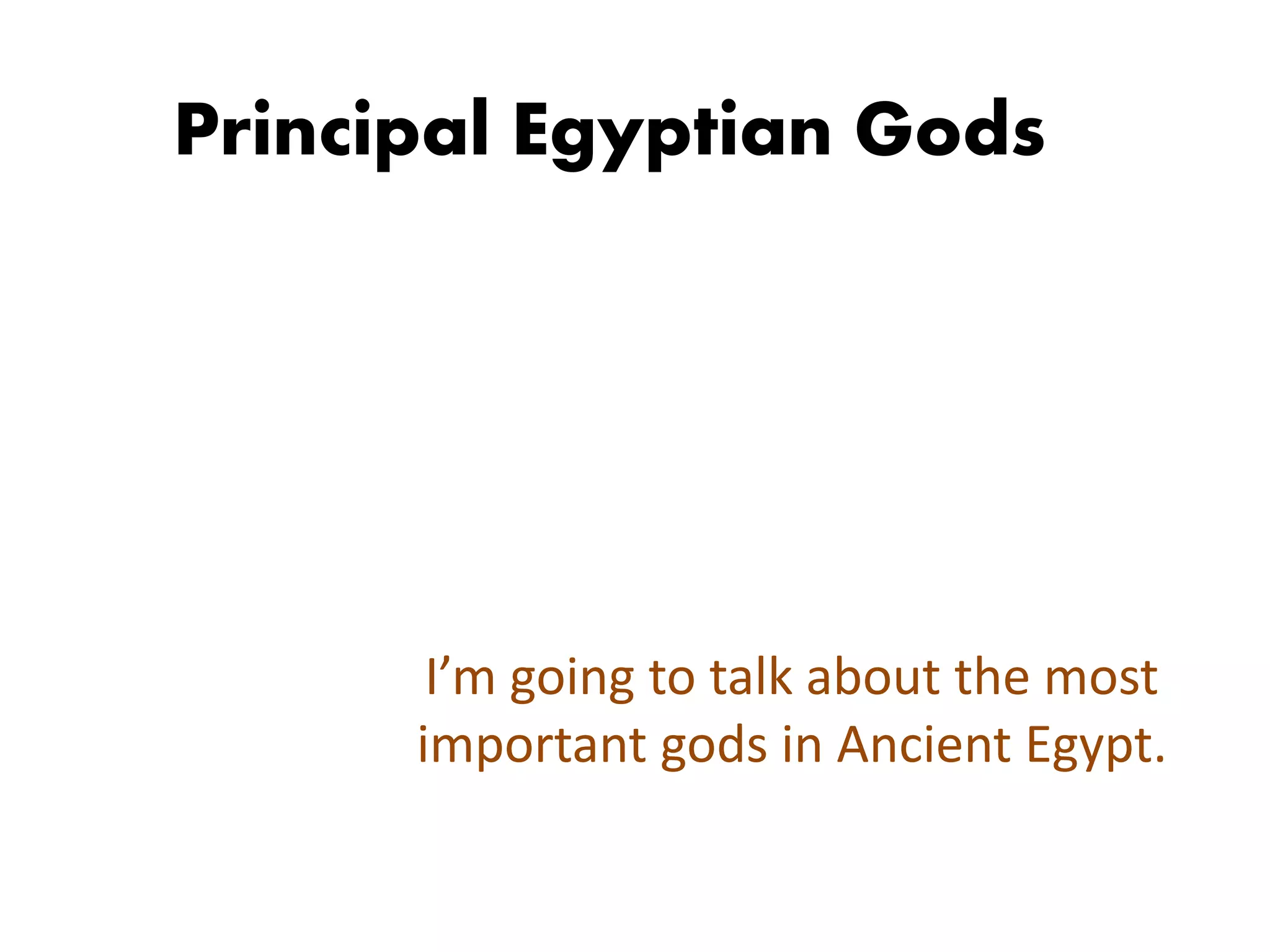 Principal Egyptian Gods

I’m going to talk about the most important gods in Ancient Egypt.